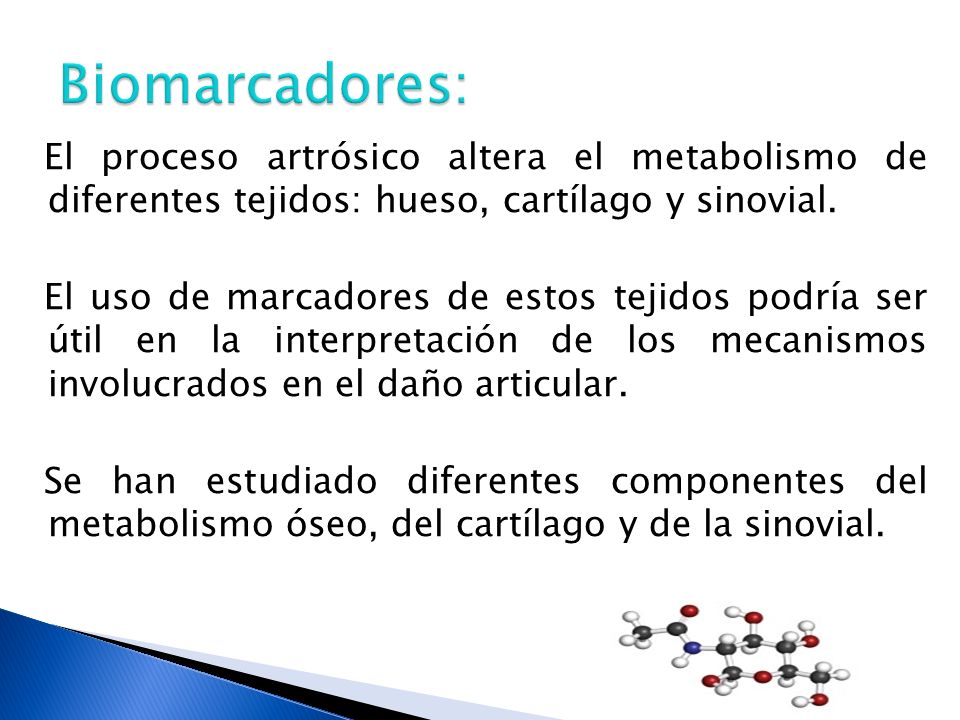 Biomarcadores:

El proceso artrósico altera el metabolismo de diferentes tejidos: hueso, cartílago y sinovial.

El uso de marcadores de estos tejidos podría ser útil en la interpretación de los mecanismos involucrados en el daño articular.

Se han estudiado diferentes componentes del metabolismo óseo, del cartílago y de la sinovial.